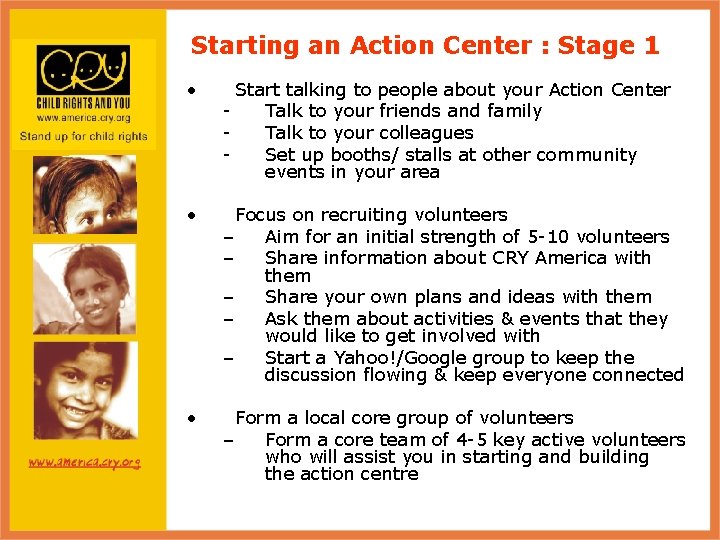 CRY
CHILD RIGHTS AND YOU
www.america.cry.org
Stand up for child rights

www.america.cry.org

Starting an Action Center : Stage 1

• Start talking to people about your Action Center
- Talk to your friends and family
- Talk to your colleagues
- Set up booths/ stalls at other community events in your area

• Focus on recruiting volunteers
– Aim for an initial strength of 5-10 volunteers
– Share information about CRY America with them
– Share your own plans and ideas with them
– Ask them about activities & events that they would like to get involved with
– Start a Yahoo!/Google group to keep the discussion flowing & keep everyone connected

• Form a local core group of volunteers
– Form a core team of 4-5 key active volunteers who will assist you in starting and building the action centre